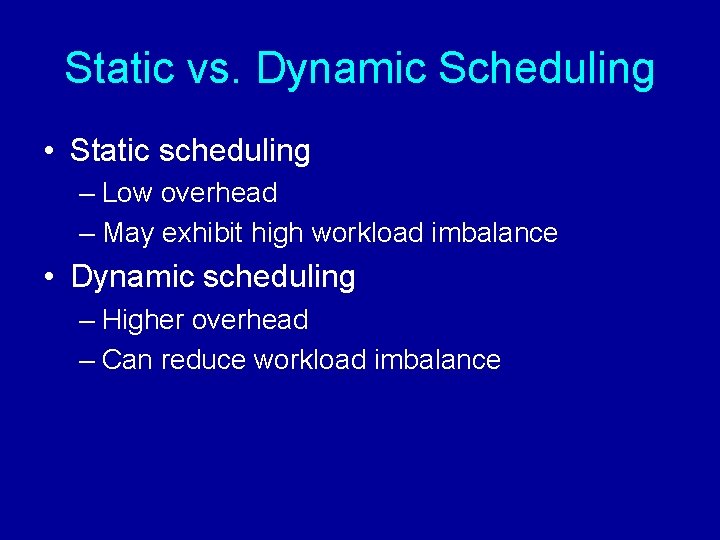 Static vs. Dynamic Scheduling

• Static scheduling
– Low overhead
– May exhibit high workload imbalance

• Dynamic scheduling
– Higher overhead
– Can reduce workload imbalance